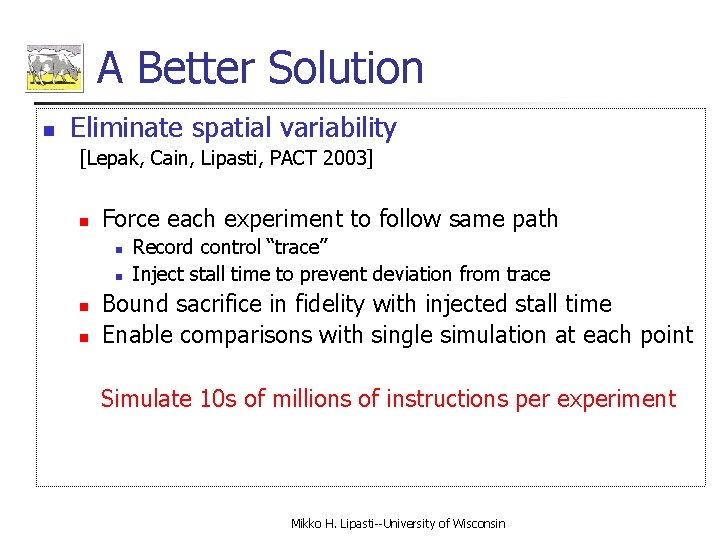 A Better Solution

Eliminate spatial variability
[Lepak, Cain, Lipasti, PACT 2003]

Force each experiment to follow same path
Record control “trace”
Inject stall time to prevent deviation from trace
Bound sacrifice in fidelity with injected stall time
Enable comparisons with single simulation at each point

Simulate 10s of millions of instructions per experiment

Mikko H. Lipasti--University of Wisconsin